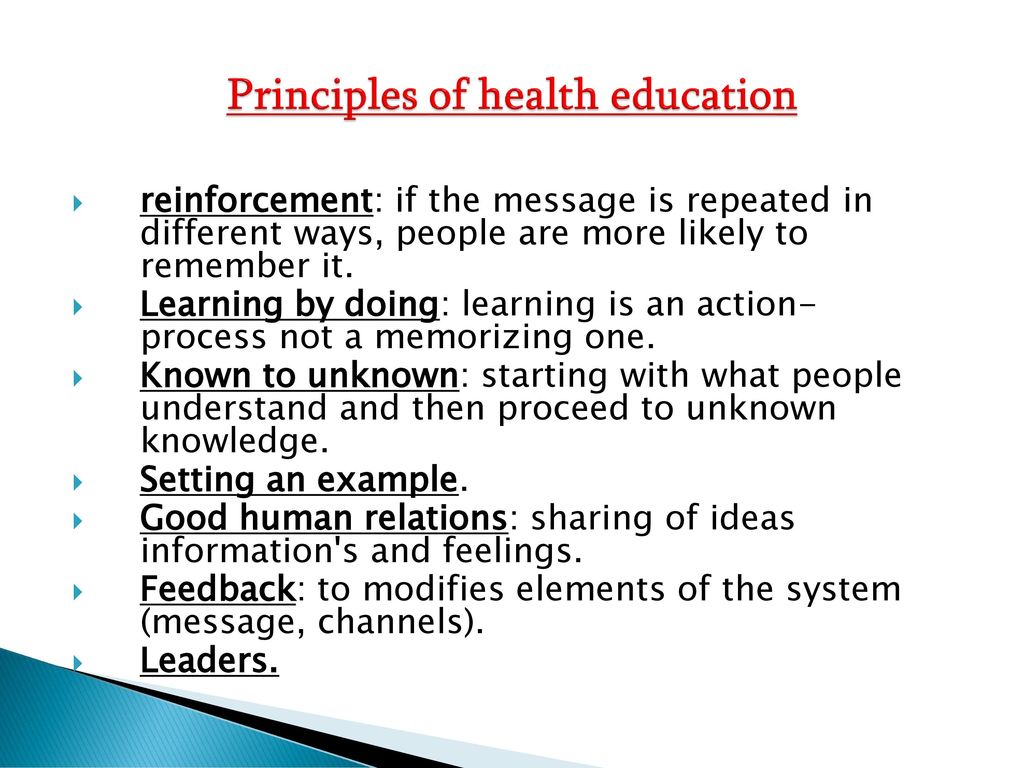 Principles of health education

reinforcement: if the message is repeated in different ways, people are more likely to remember it.

Learning by doing: learning is an action-process not a memorizing one.

Known to unknown: starting with what people understand and then proceed to unknown knowledge.

Setting an example.

Good human relations: sharing of ideas information's and feelings.

Feedback: to modifies elements of the system (message, channels).

Leaders.